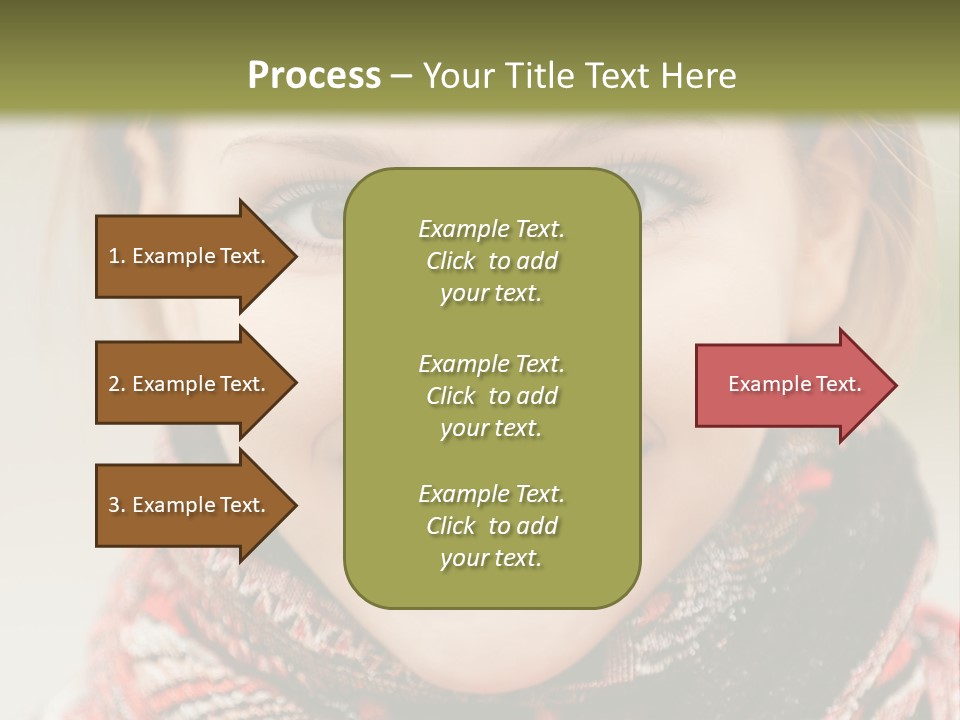 Process – Your Title Text Here

1. Example Text.

2. Example Text.

3. Example Text.

Example Text. Click to add your text.

Example Text. Click to add your text.

Example Text. Click to add your text.

Example Text.